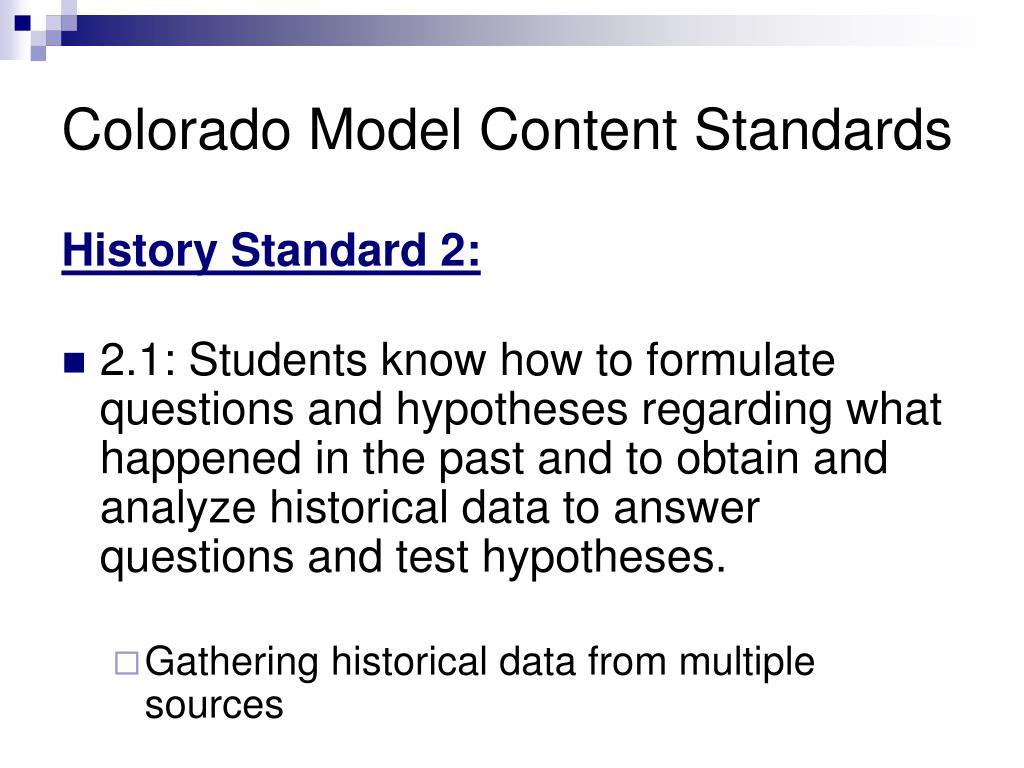 Colorado Model Content Standards

History Standard 2:

2.1: Students know how to formulate questions and hypotheses regarding what happened in the past and to obtain and analyze historical data to answer questions and test hypotheses.

Gathering historical data from multiple sources